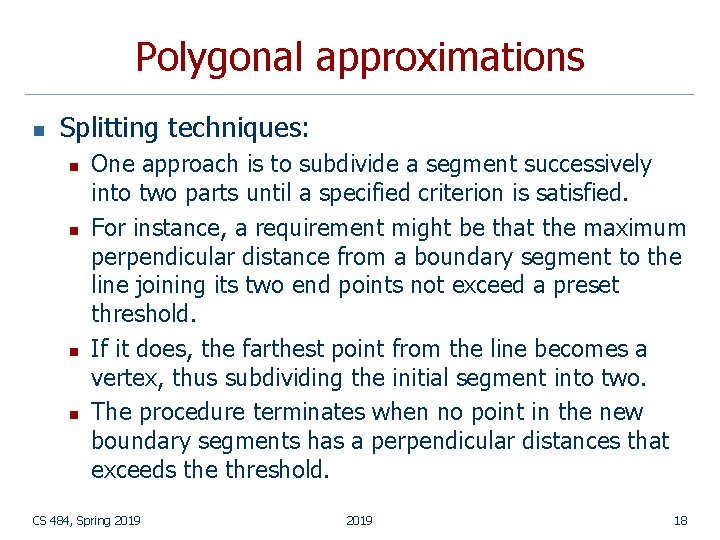 Polygonal approximations

Splitting techniques:

One approach is to subdivide a segment successively into two parts until a specified criterion is satisfied.

For instance, a requirement might be that the maximum perpendicular distance from a boundary segment to the line joining its two end points not exceed a preset threshold.

If it does, the farthest point from the line becomes a vertex, thus subdividing the initial segment into two.

The procedure terminates when no point in the new boundary segments has a perpendicular distances that exceeds the threshold.

CS 484, Spring 2019

2019

18